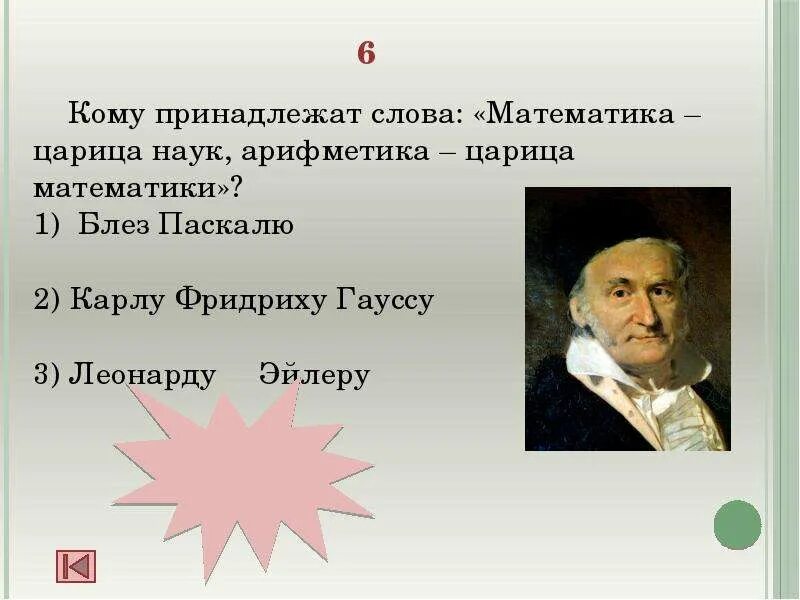 6

Кому принадлежат слова: «Математика – царица наук, арифметика – царица математики»?

1) Блез Паскалю

2) Карлу Фридриху Гауссу

3) Леонарду Эйлеру